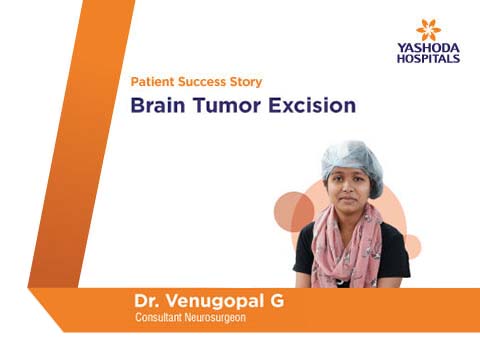 YASHODA HOSPITALS

Patient Success Story

Brain Tumor Excision

Dr. Venugopal G

Consultant Neurosurgeon